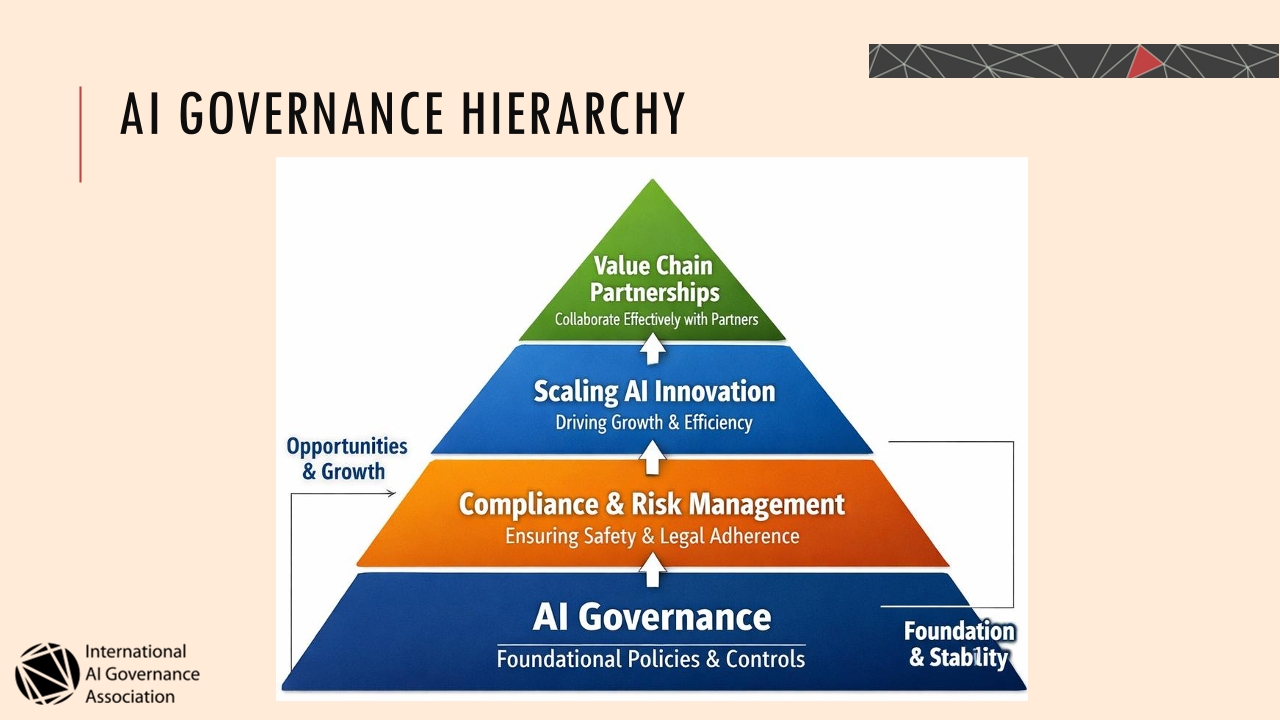 AI GOVERNANCE HIERARCHY

Value Chain Partnerships
Collaborate Effectively with Partners

Scaling AI Innovation
Driving Growth & Efficiency

Opportunities & Growth

Compliance & Risk Management
Ensuring Safety & Legal Adherence

AI Governance
Foundational Policies & Controls

Foundation & Stability

International AI Governance Association